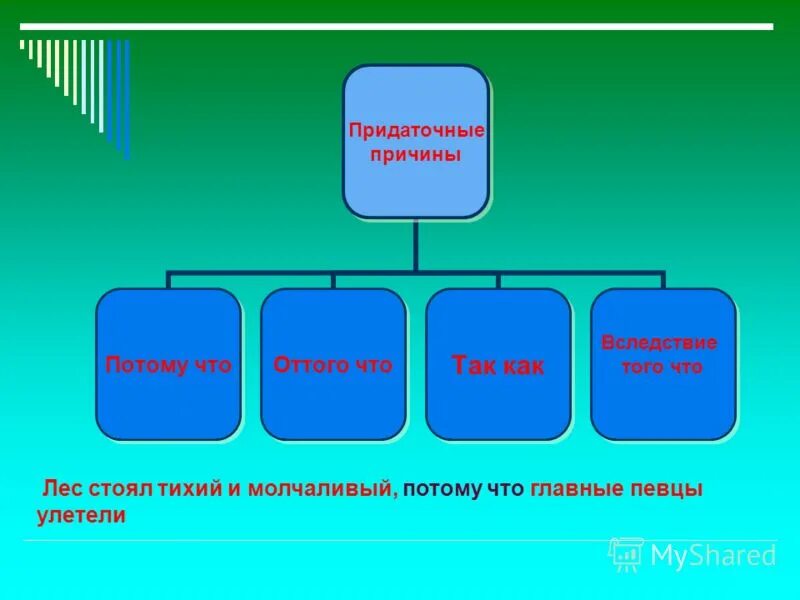 Придаточные причины

Потому что

Оттого что

Так как

Вследствие того что

Лес стоял тихий и молчаливый, потому что главные певцы улетели

MyShared